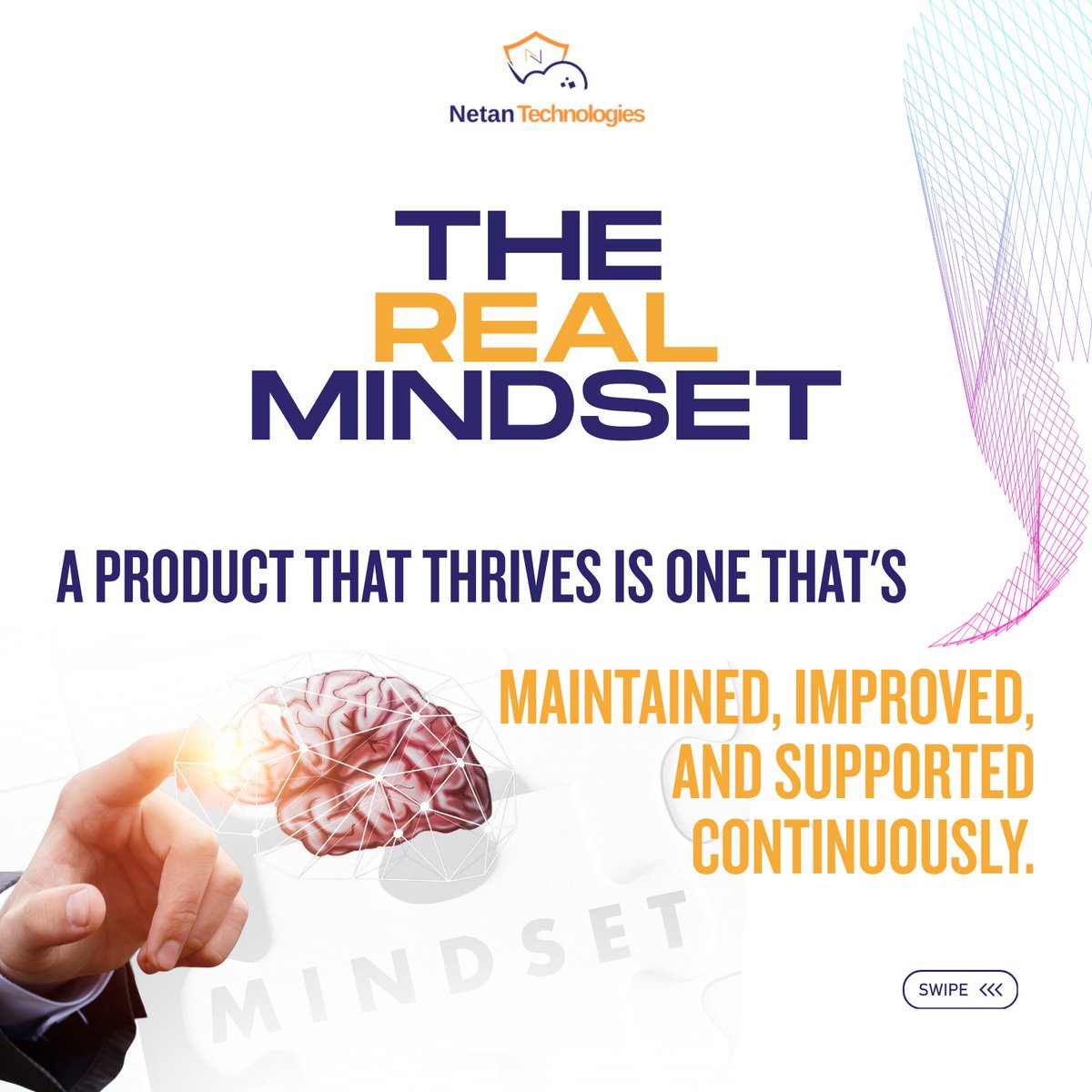 Netan Technologies

THE
REAL
MINDSET

A PRODUCT THAT THRIVES IS ONE THAT'S

MAINTAINED, IMPROVED, AND SUPPORTED CONTINUOUSLY.

MINDSET

SWIPE <<<